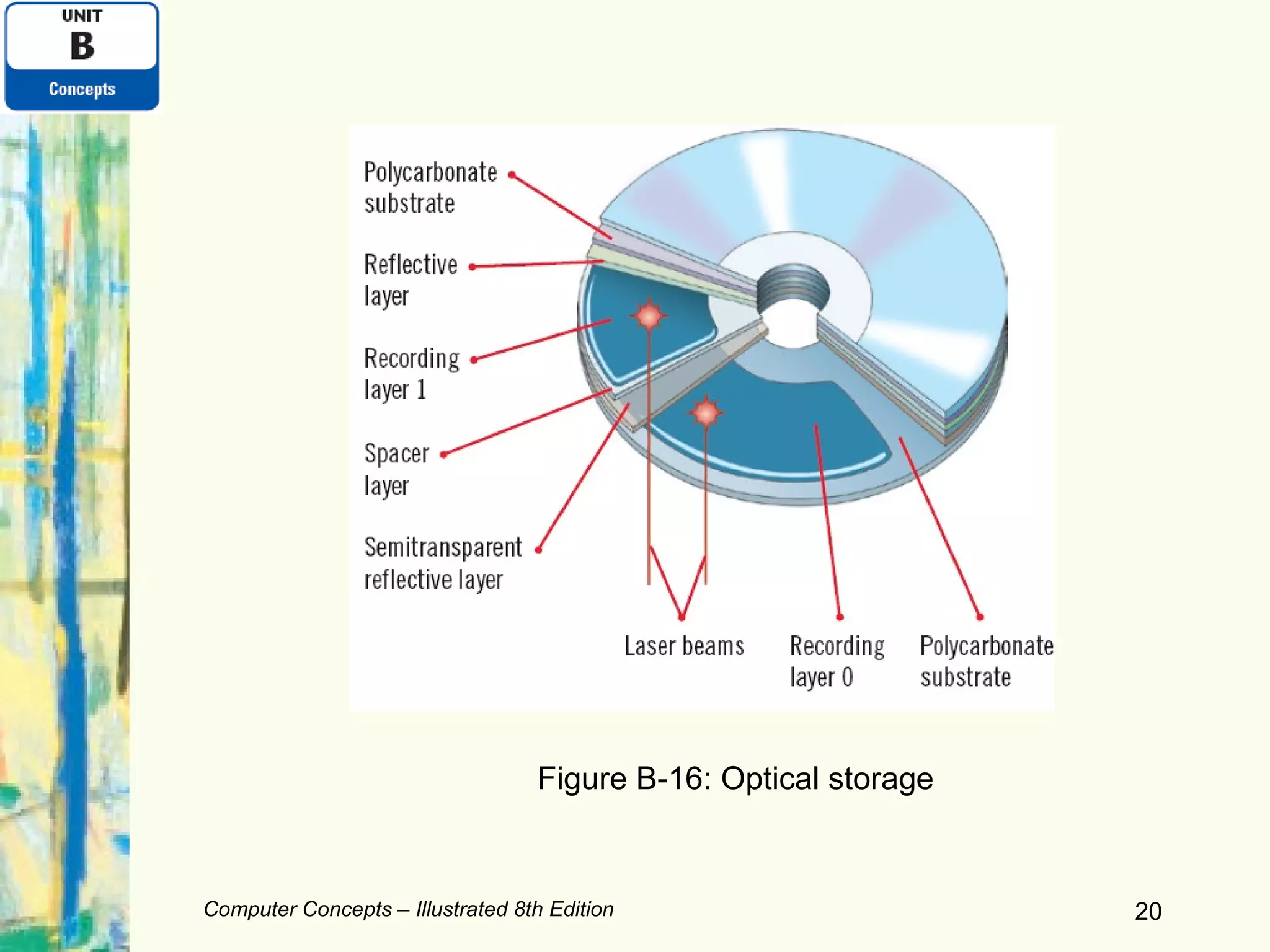 UNIT
B
Concepts

Polycarbonate substrate

Reflective layer

Recording layer 1

Spacer layer

Semitransparent reflective layer

Laser beams

Recording layer 0

Polycarbonate substrate

Figure B-16: Optical storage

Computer Concepts – Illustrated 8th Edition

20